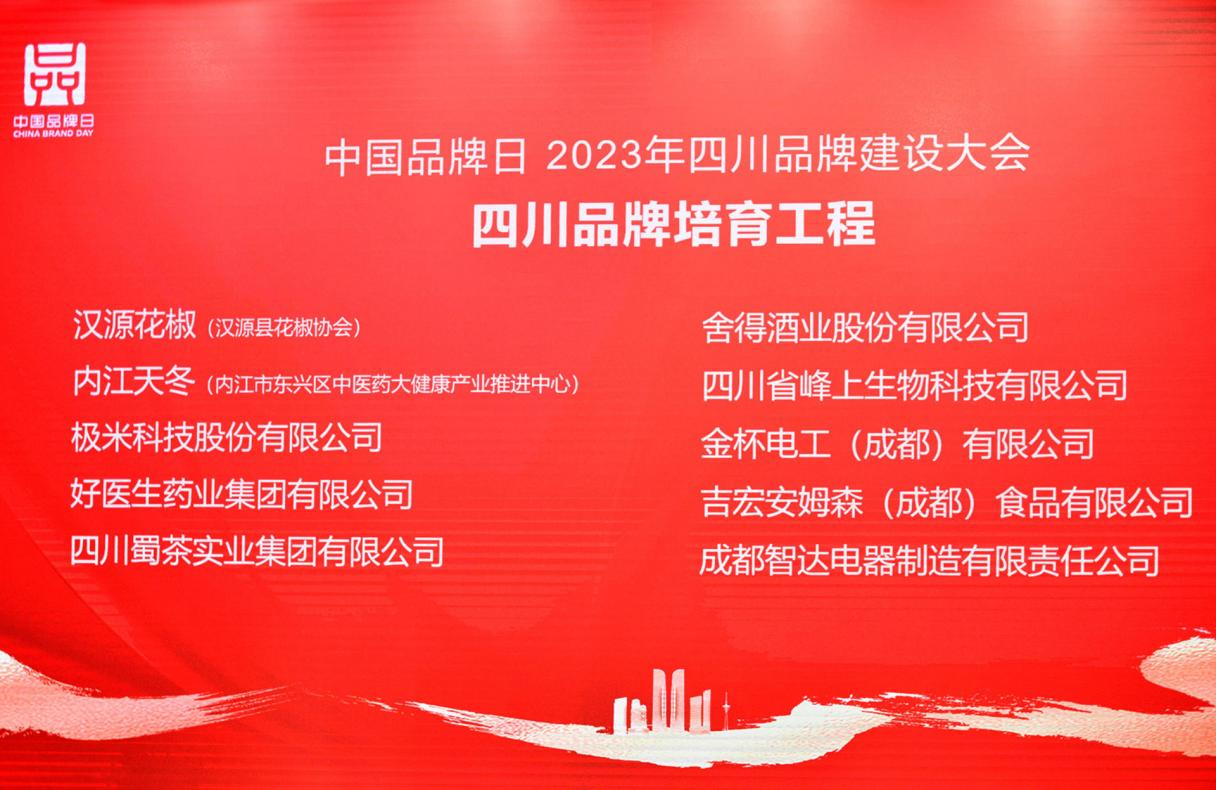 中国品牌日
CHINA BRAND DAY

中国品牌日 2023年四川品牌建设大会
四川品牌培育工程

汉源花椒（汉源县花椒协会）
内江天冬（内江市东兴区中医药大健康产业推进中心）
极米科技股份有限公司
好医生药业集团有限公司
四川蜀茶实业集团有限公司

舍得酒业股份有限公司
四川省峰上生物科技有限公司
金杯电工（成都）有限公司
吉宏安姆森（成都）食品有限公司
成都智达电器制造有限责任公司